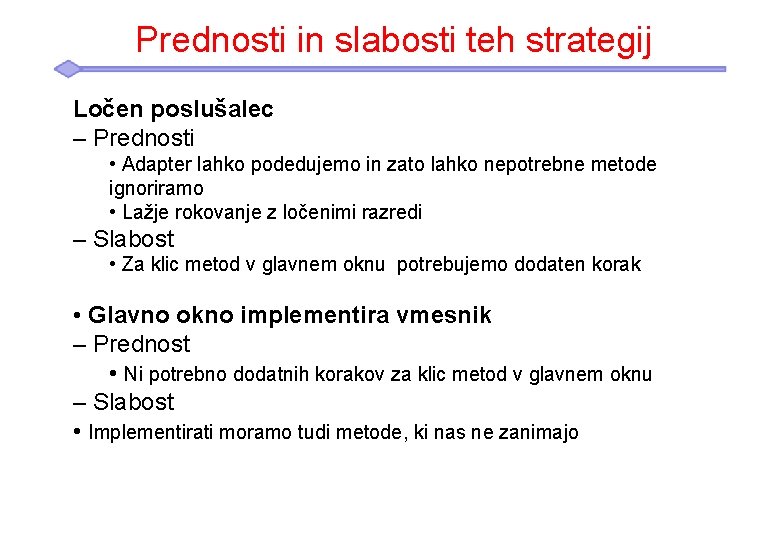 Prednosti in slabosti teh strategij

Ločen poslušalec
– Prednosti
• Adapter lahko podedujemo in zato lahko nepotrebne metode ignoriramo
• Lažje rokovanje z ločenimi razredi
– Slabost
• Za klic metod v glavnem oknu potrebujemo dodaten korak

• Glavno okno implementira vmesnik
– Prednost
• Ni potrebno dodatnih korakov za klic metod v glavnem oknu
– Slabost
• Implementirati moramo tudi metode, ki nas ne zanimajo